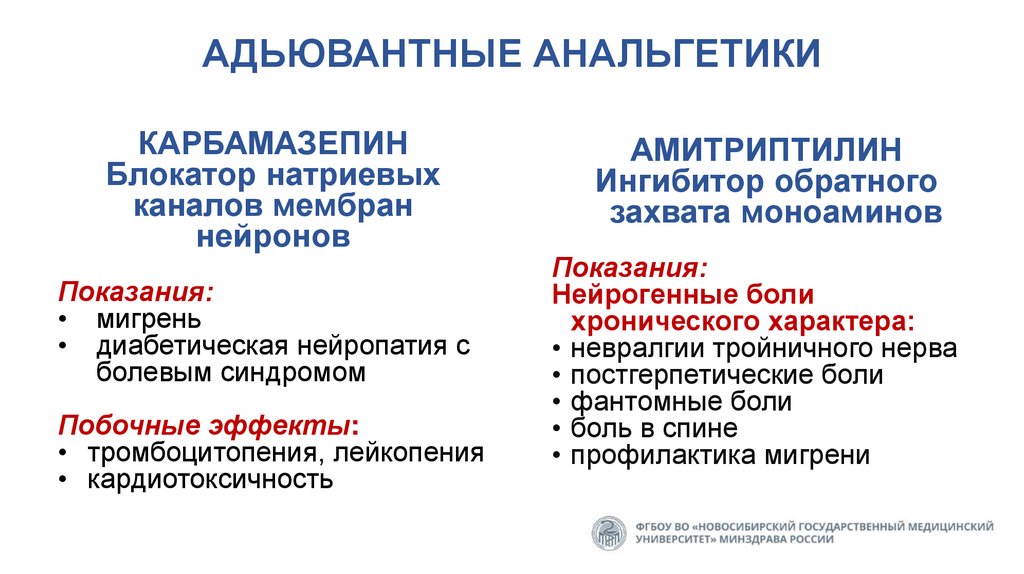 АДЬЮВАНТНЫЕ АНАЛЬГЕТИКИ

КАРБАМАЗЕПИН
Блокатор натриевых каналов мембран нейронов

Показания:
• мигрень
• диабетическая нейропатия с болевым синдромом

Побочные эффекты:
• тромбоцитопения, лейкопения
• кардиотоксичность

АМИТРИПТИЛИН
Ингибитор обратного захвата моноаминов

Показания:
Нейрогенные боли хронического характера:
• невралгии тройничного нерва
• постгерпетические боли
• фантомные боли
• боль в спине
• профилактика мигрени

ФГБОУ ВО «НОВОСИБИРСКИЙ ГОСУДАРСТВЕННЫЙ МЕДИЦИНСКИЙ УНИВЕРСИТЕТ» МИНЗДРАВА РОССИИ